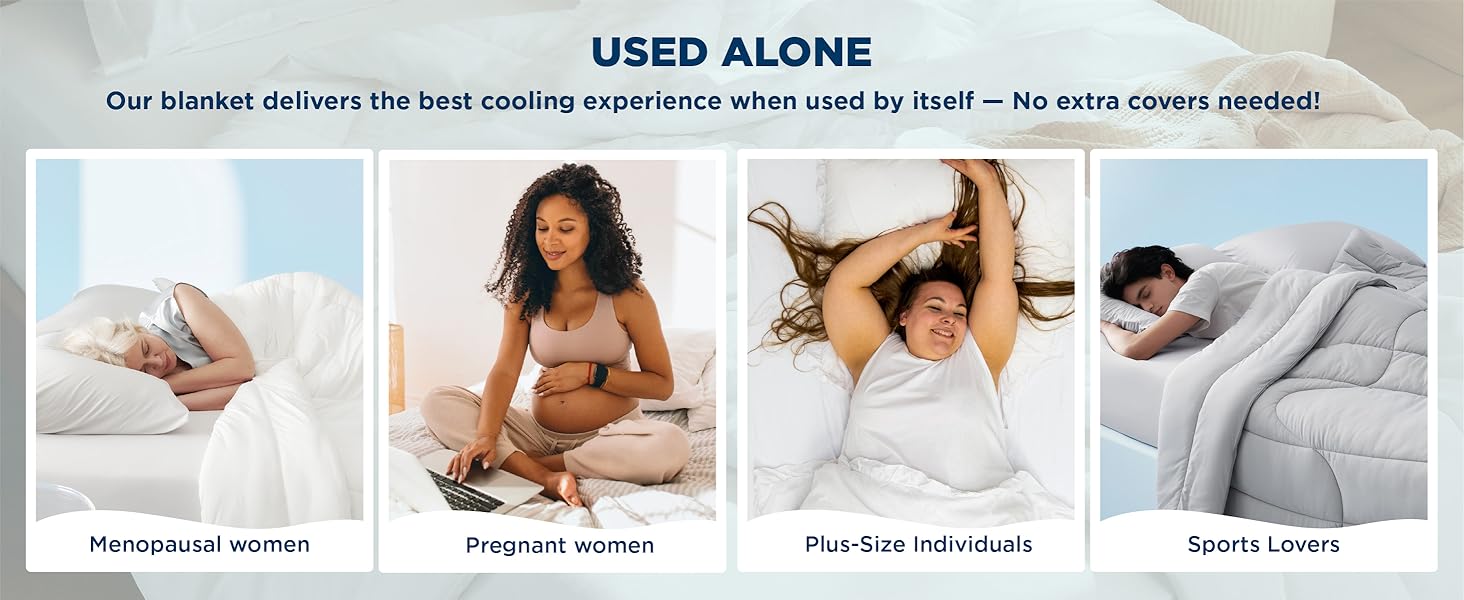 USED ALONE

Our blanket delivers the best cooling experience when used by itself — No extra covers needed!

Menopausal women

Pregnant women

Plus-Size Individuals

Sports Lovers